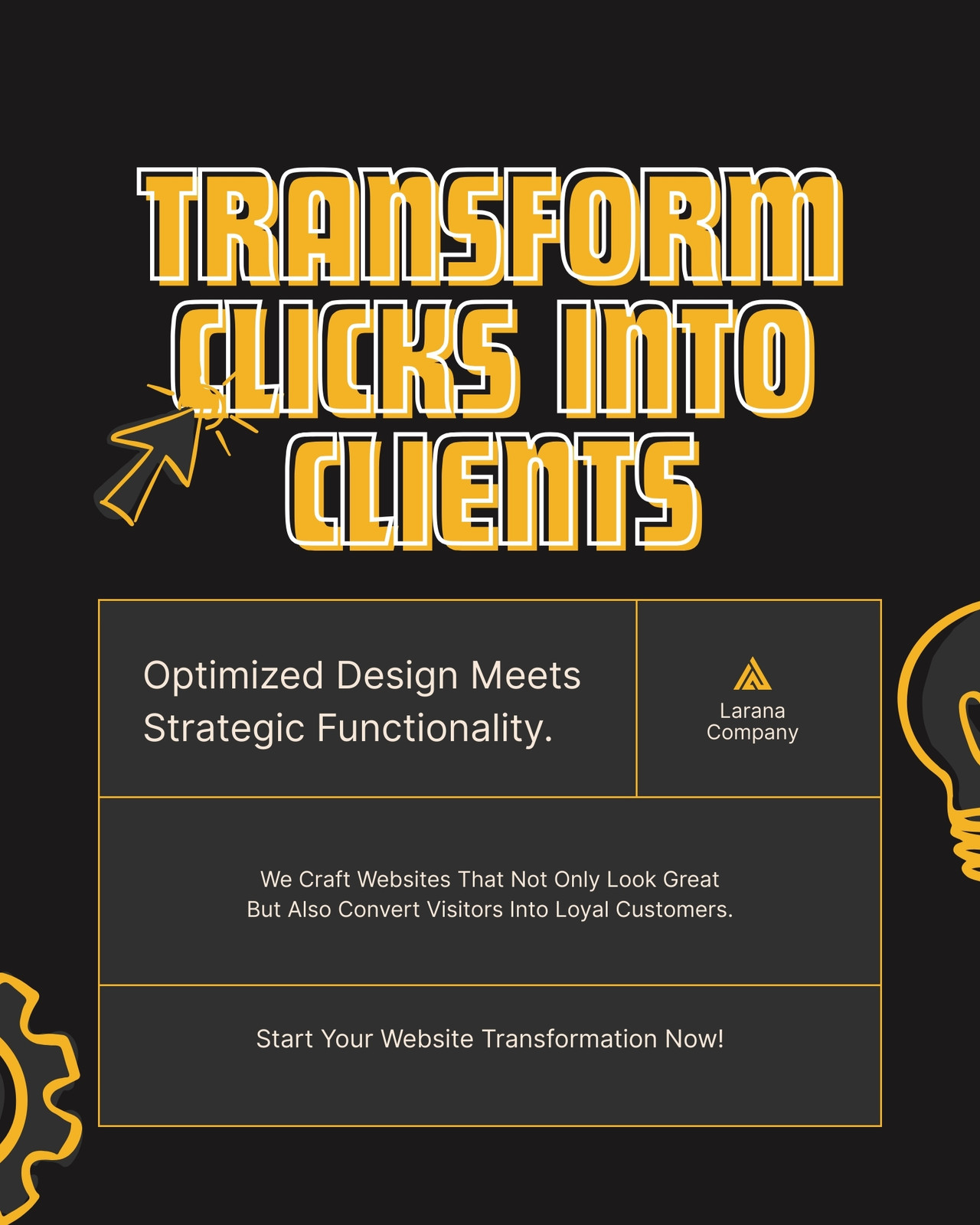 TRANSFORM CLICKS INTO CLIENTS

Optimized Design Meets Strategic Functionality.

Larana Company

We Craft Websites That Not Only Look Great But Also Convert Visitors Into Loyal Customers.

Start Your Website Transformation Now!